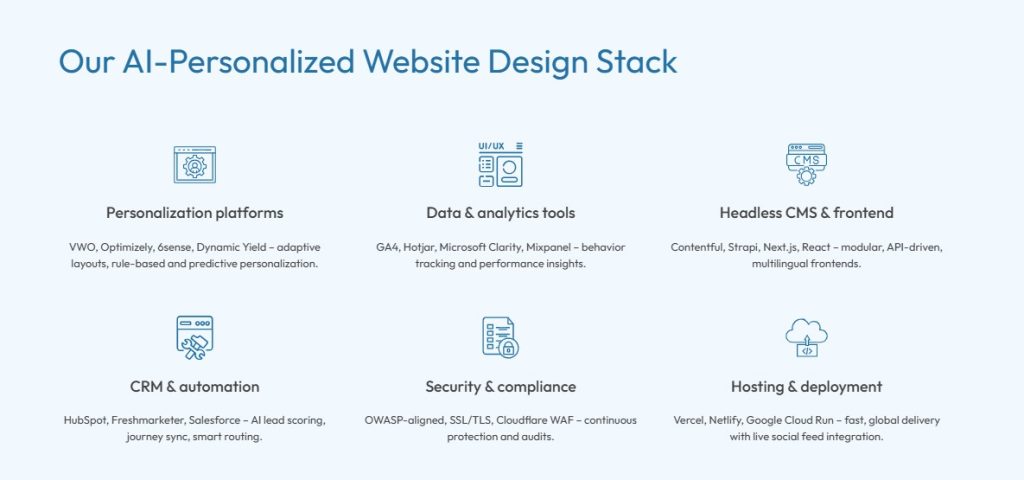 Our AI-Personalized Website Design Stack

Personalization platforms

VWO, Optimizely, 6sense, Dynamic Yield – adaptive layouts, rule-based and predictive personalization.

UI/UX

Data & analytics tools

GA4, Hotjar, Microsoft Clarity, Mixpanel – behavior tracking and performance insights.

CMS

Headless CMS & frontend

Contentful, Strapi, Next.js, React – modular, API-driven, multilingual frontends.

CRM & automation

HubSpot, Freshmarketer, Salesforce – AI lead scoring, journey sync, smart routing.

Security & compliance

OWASP-aligned, SSL/TLS, Cloudflare WAF – continuous protection and audits.

Hosting & deployment

Vercel, Netlify, Google Cloud Run – fast, global delivery with live social feed integration.